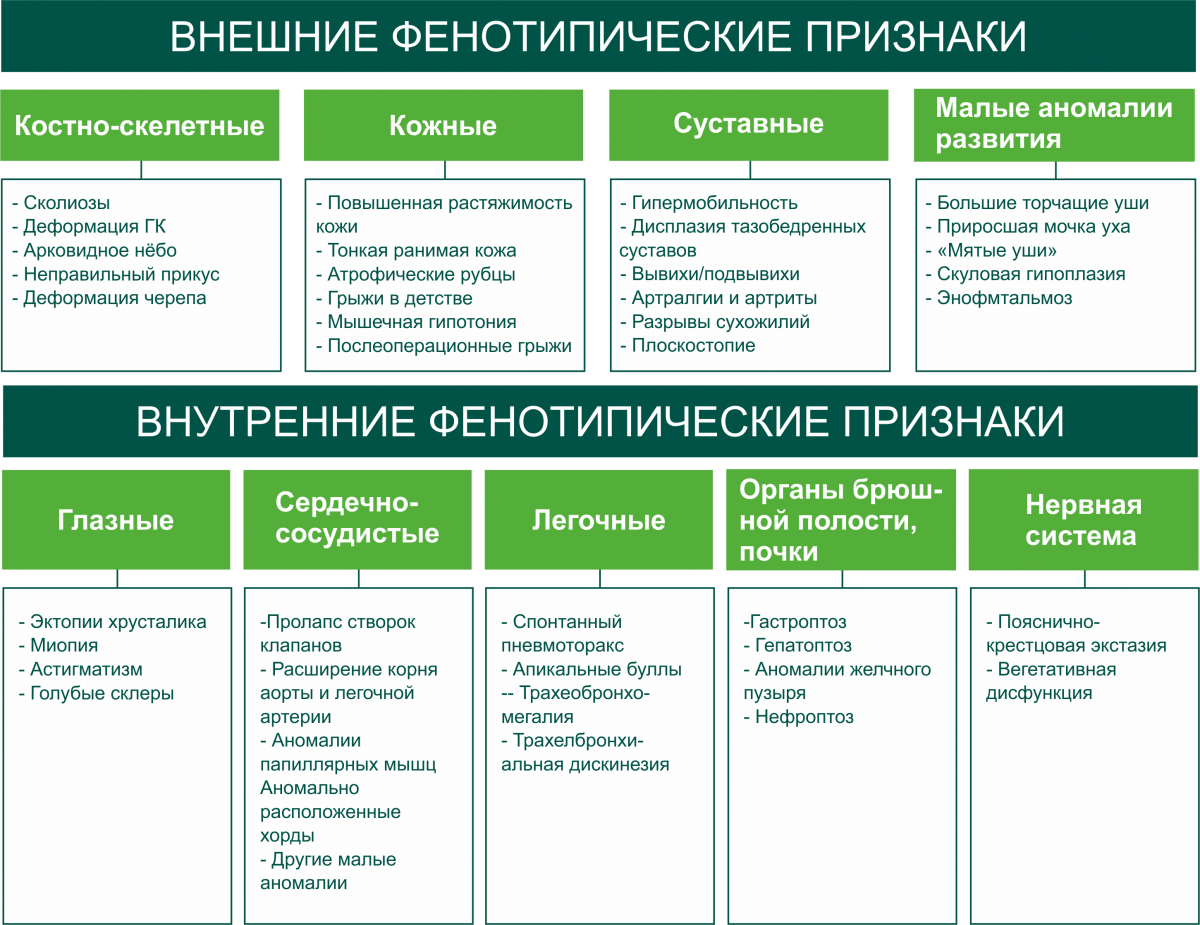 ВНЕШНИЕ ФЕНОТИПИЧЕСКИЕ ПРИЗНАКИ

Костно-скелетные

- Сколиозы
- Деформация ГК
- Арковидное нёбо
- Неправильный прикус
- Деформация черепа

Кожные

- Повышенная растяжимость кожи
- Тонкая ранимая кожа
- Атрофические рубцы
- Грыжи в детстве
- Мышечная гипотония
- Послеоперационные грыжи

Суставные

- Гипермобильность
- Дисплазия тазобедренных суставов
- Вывихи/подвывихи
- Артралгии и артриты
- Разрывы сухожилий
- Плоскостопие

Малые аномалии развития

- Большие торчащие уши
- Приросшая мочка уха
- «Мятые уши»
- Скуловая гипоплазия
- Энофмтальмоз

ВНУТРЕННИЕ ФЕНОТИПИЧЕСКИЕ ПРИЗНАКИ

Глазные

- Эктопии хрусталика
- Миопия
- Астигматизм
- Голубые склеры

Сердечно-сосудистые

-Пролапс створок клапанов
- Расширение корня аорты и легочной артерии
- Аномалии папиллярных мышц Аномально расположенные хорды
- Другие малые аномалии

Легочные

- Спонтанный пневмоторакс
- Апикальные буллы
-- Трахеобронхомегалия
- Трахелбронхиальная дискинезия

Органы брюшной полости, почки

-Гастроптоз
- Гепатоптоз
- Аномалии желчного пузыря
- Нефроптоз

Нервная система

- Пояснично-крестцовая экстазия
- Вегетативная дисфункция